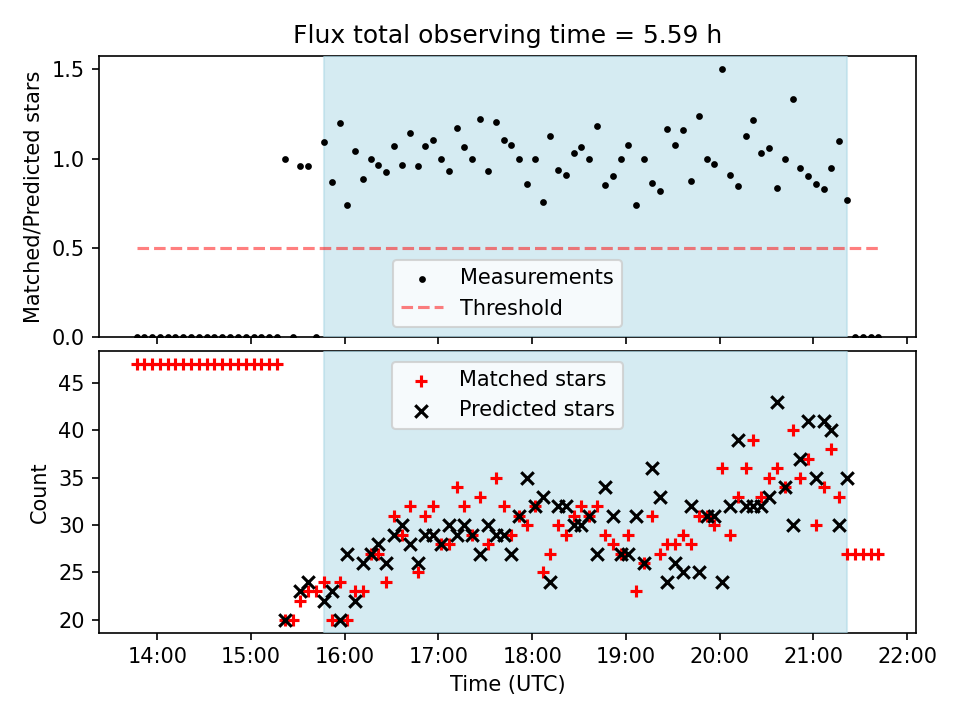 Flux total observing time = 5.59 h

Matched/Predicted stars

1.5
1.0
0.5
0.0

Measurements
Threshold

Count

45
40
35
30
25
20

Matched stars
Predicted stars

14:00
15:00
16:00
17:00
18:00
19:00
20:00
21:00
22:00

Time (UTC)